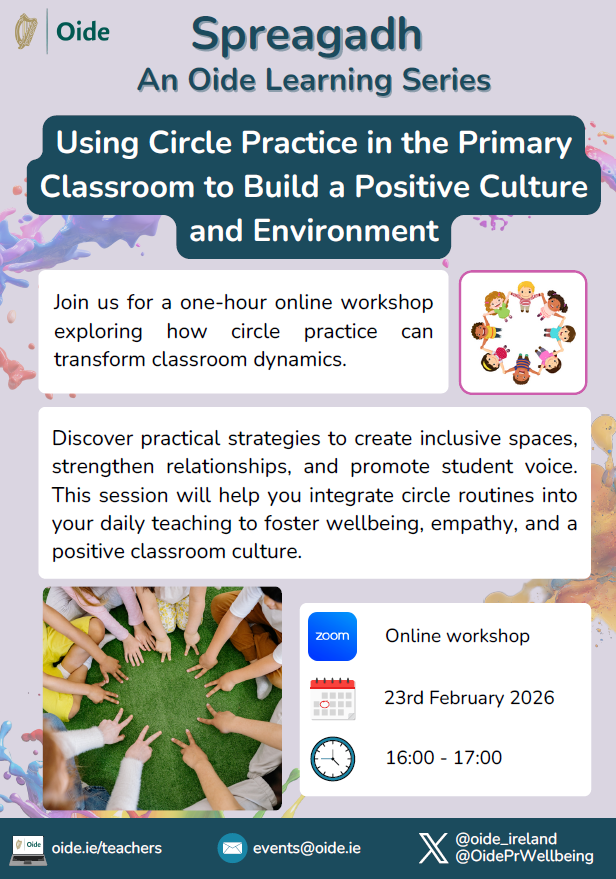 Oide

Spreagadh
An Oide Learning Series

Using Circle Practice in the Primary Classroom to Build a Positive Culture and Environment

Join us for a one-hour online workshop exploring how circle practice can transform classroom dynamics.

Discover practical strategies to create inclusive spaces, strengthen relationships, and promote student voice. This session will help you integrate circle routines into your daily teaching to foster wellbeing, empathy, and a positive classroom culture.

zoom Online workshop

23rd February 2026

16:00 - 17:00

Oide oide.ie/teachers

events@oide.ie

@oide_ireland
@OidePrWellbeing